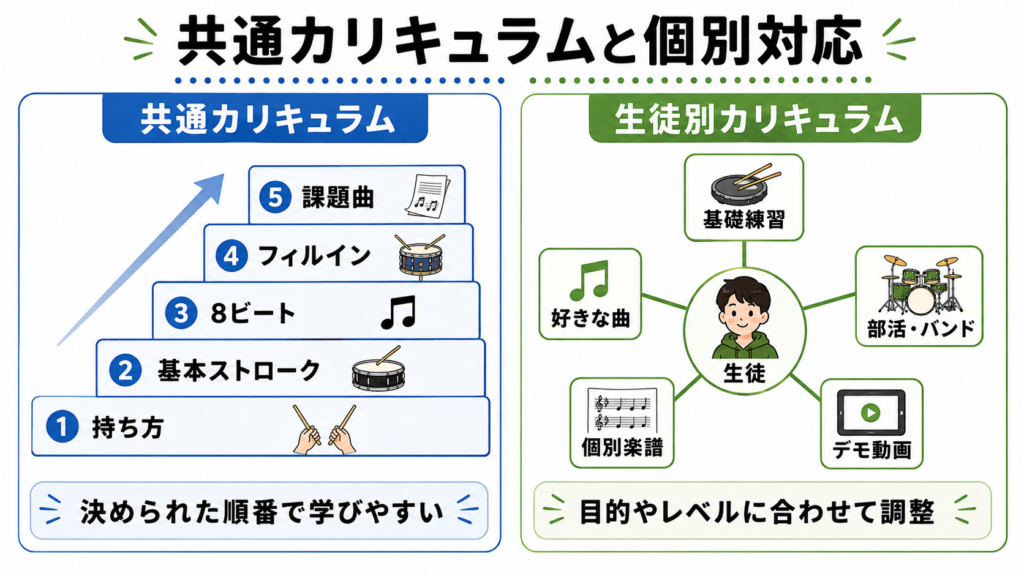 共通カリキュラムと個別対応

共通カリキュラム

5 課題曲

4 フィルイン

3 8ビート

2 基本ストローク

1 持ち方

決められた順番で学びやすい

生徒別カリキュラム

基礎練習

好きな曲

部活・バンド

生徒

個別楽譜

デモ動画

目的やレベルに合わせて調整